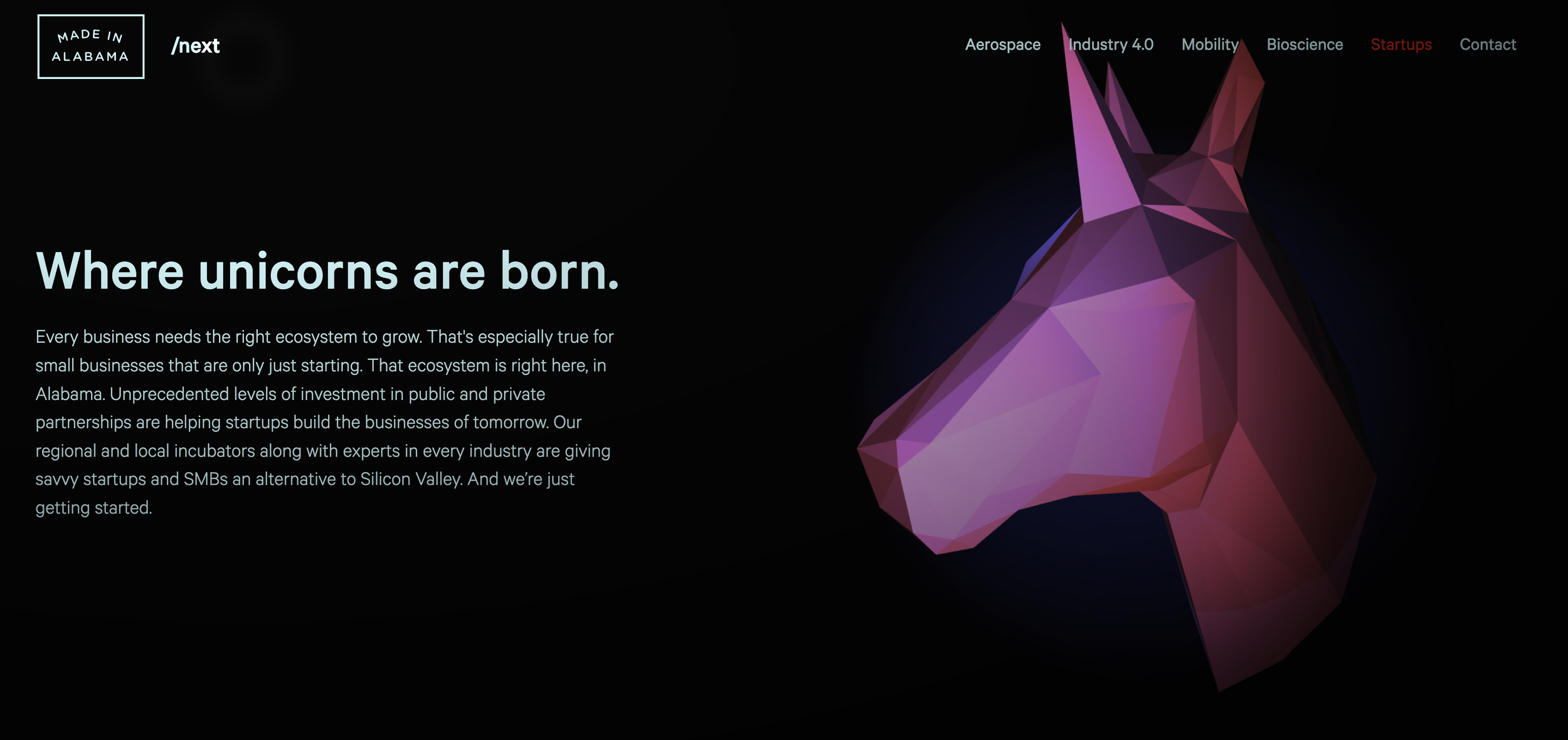 MADE IN ALABAMA

/next

Aerospace Industry 4.0 Mobility Bioscience Startups Contact

Where unicorns are born.

Every business needs the right ecosystem to grow. That's especially true for small businesses that are only just starting. That ecosystem is right here, in Alabama. Unprecedented levels of investment in public and private partnerships are helping startups build the businesses of tomorrow. Our regional and local incubators along with experts in every industry are giving savvy startups and SMBs an alternative to Silicon Valley. And we're just getting started.